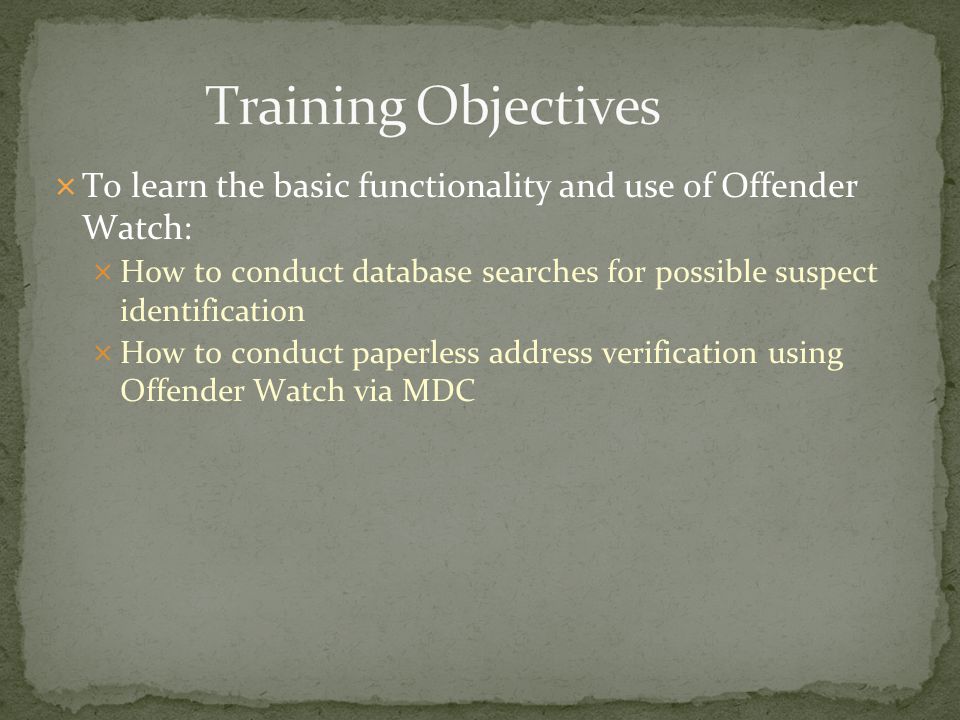 Training Objectives

× To learn the basic functionality and use of Offender Watch:

× How to conduct database searches for possible suspect identification

× How to conduct paperless address verification using Offender Watch via MDC